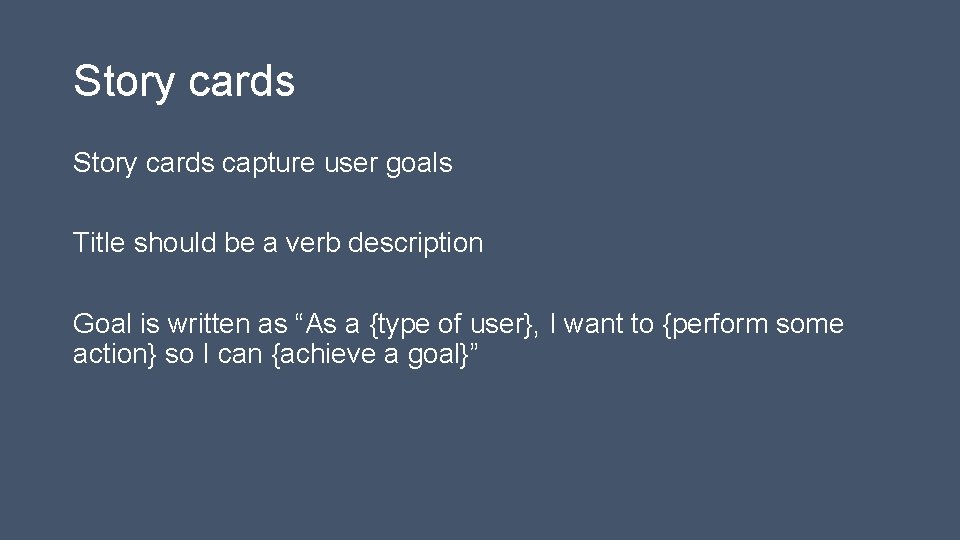 Story cards

Story cards capture user goals

Title should be a verb description

Goal is written as “As a {type of user}, I want to {perform some action} so I can {achieve a goal}”